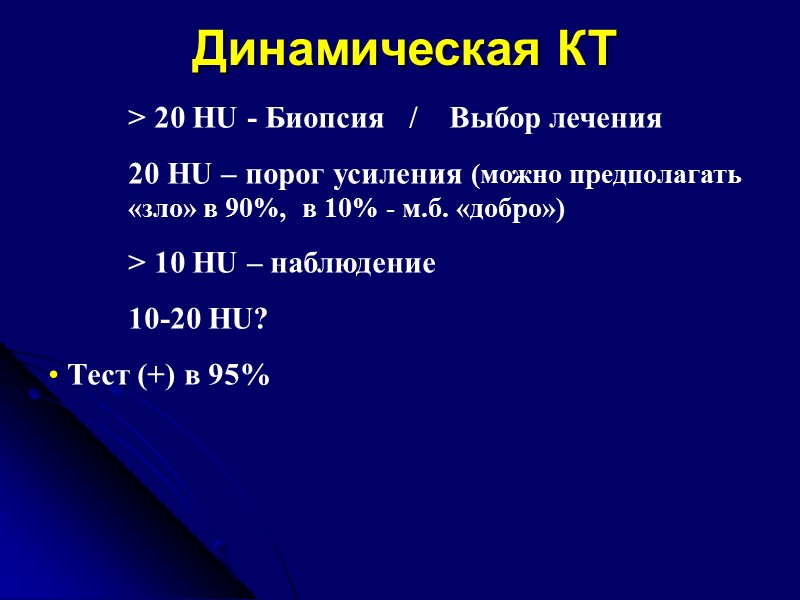 Динамическая КТ

> 20 HU - Биопсия / Выбор лечения

20 HU – порог усиления (можно предполагать «зло» в 90%, в 10% - м.б. «добро»)

> 10 HU – наблюдение

10-20 HU?

• Тест (+) в 95%